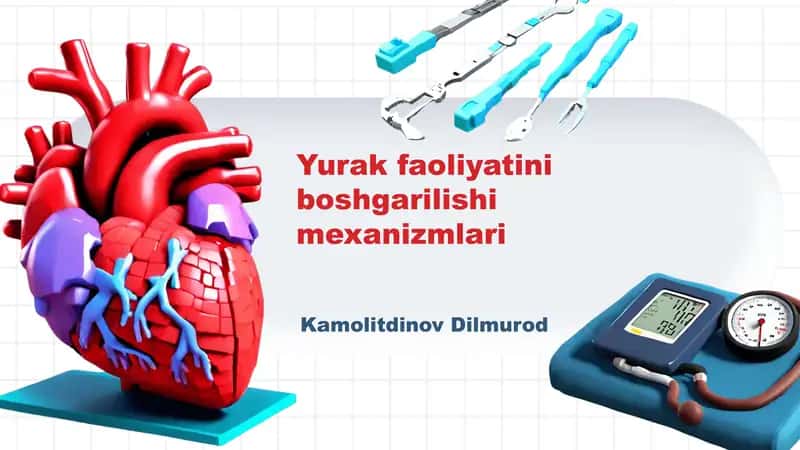 Yurak faoliyatini boshgarilishi mexanizmlari

Kamolitdinov Dilmurod